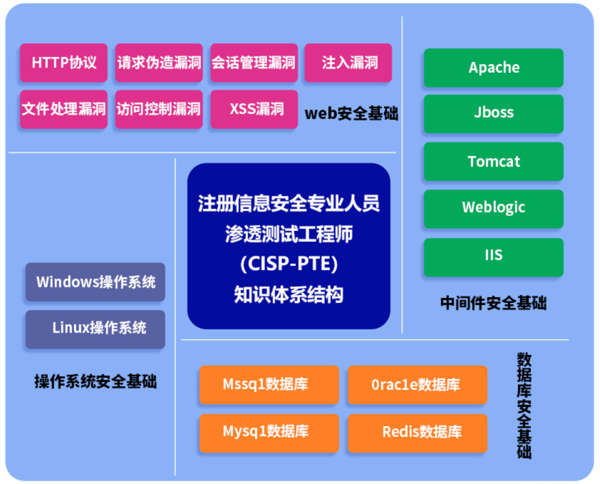 HTTP协议
请求伪造漏洞
会话管理漏洞
注入漏洞
文件处理漏洞
访问控制漏洞
XSS漏洞
web安全基础

Apache
Jboss
Tomcat
Weblogic
IIS
中间件安全基础

注册信息安全专业人员
渗透测试工程师
(CISP-PTE)
知识体系结构

Windows操作系统
Linux操作系统
操作系统安全基础

Mssq1数据库
0rac1e数据库
Mysq1数据库
Redis数据库
数据库安全基础